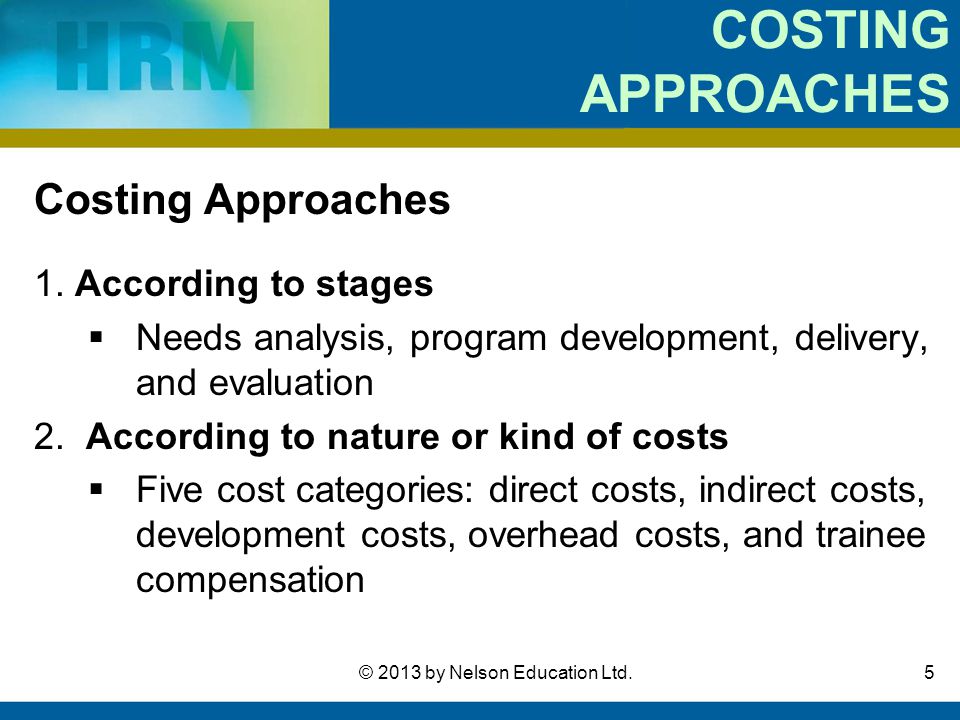 HRM

COSTING APPROACHES

Costing Approaches

1. According to stages

▪ Needs analysis, program development, delivery, and evaluation

2. According to nature or kind of costs

▪ Five cost categories: direct costs, indirect costs, development costs, overhead costs, and trainee compensation

© 2013 by Nelson Education Ltd.

5